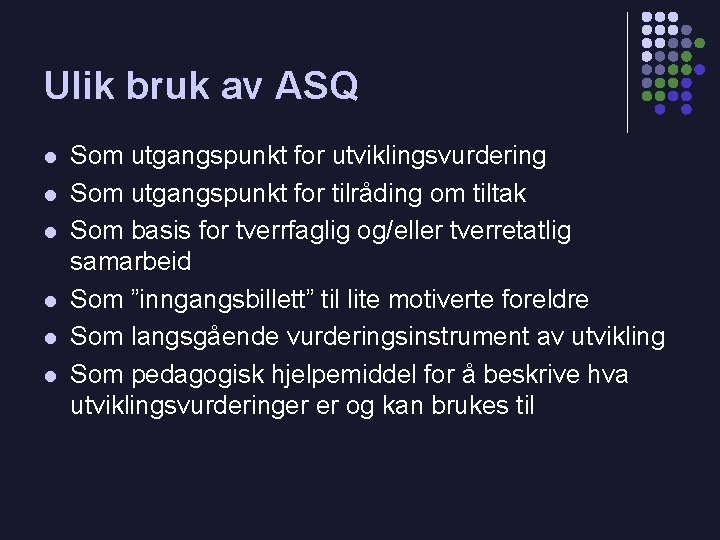 Ulik bruk av ASQ

- Som utgangspunkt for utviklingsvurdering
- Som utgangspunkt for tilråding om tiltak
- Som basis for tverrfaglig og/eller tverretatlig samarbeid
- Som ”inngangsbillett” til lite motiverte foreldre
- Som langsgående vurderingsinstrument av utvikling
- Som pedagogisk hjelpemiddel for å beskrive hva utviklingsvurderinger er og kan brukes til